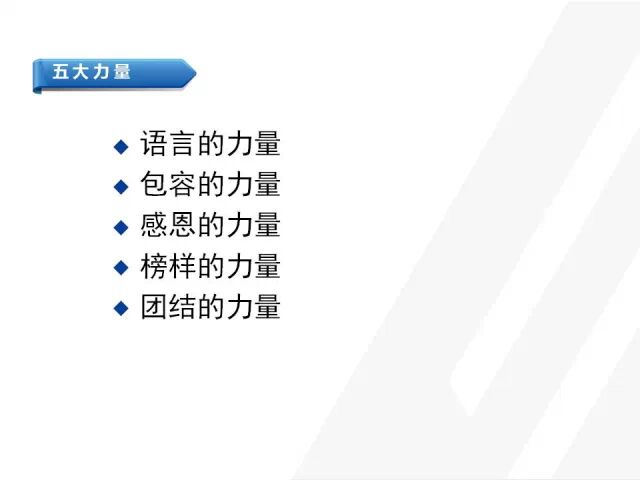 五大力量

◆ 语言的力量
◆ 包容的力量
◆ 感恩的力量
◆ 榜样的力量
◆ 团结的力量